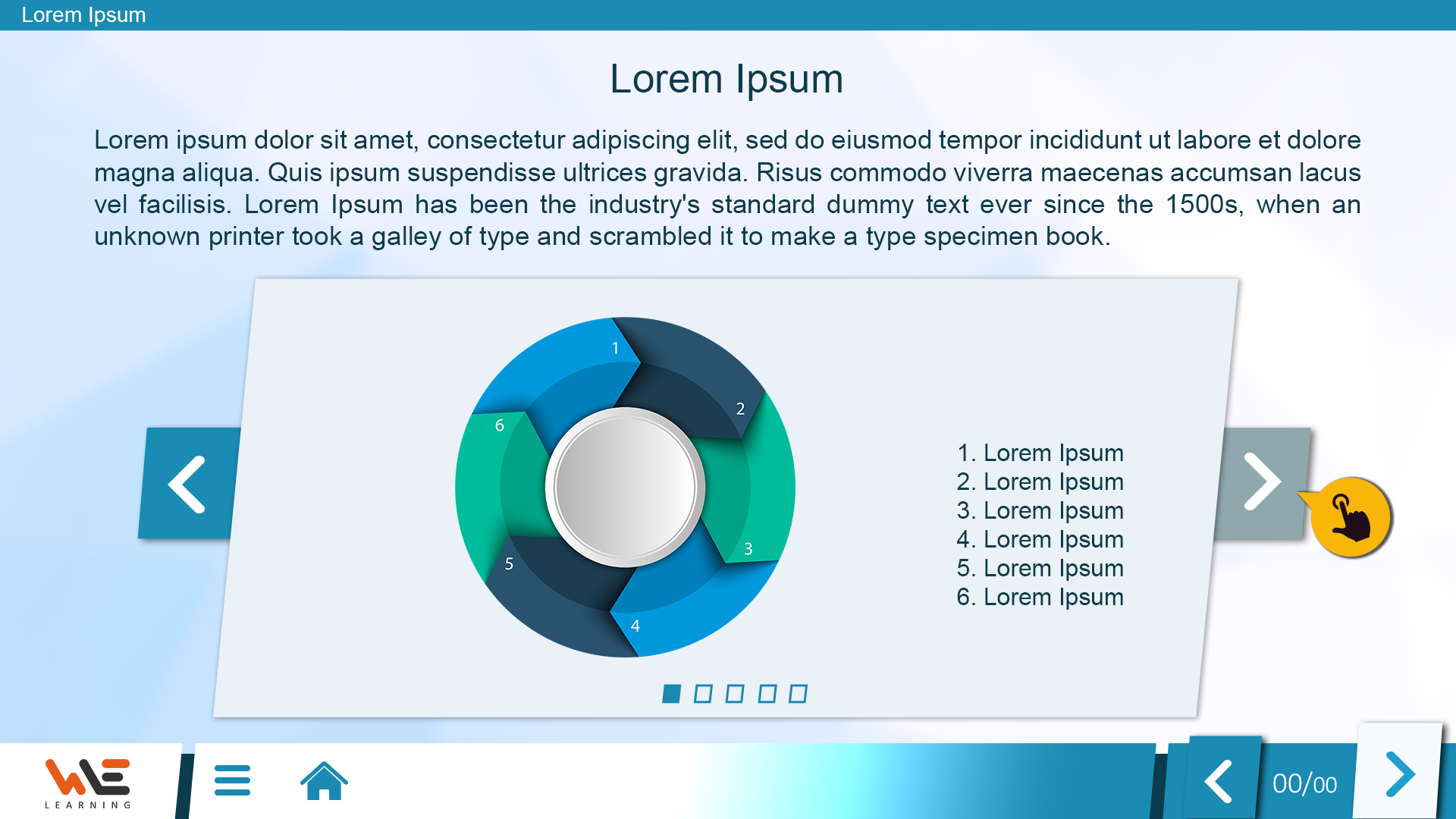 Lorem Ipsum

Lorem Ipsum

Lorem ipsum dolor sit amet, consectetur adipiscing elit, sed do eiusmod tempor incididunt ut labore et dolore magna aliqua. Quis ipsum suspendisse ultrices gravida. Risus commodo viverra maecenas accumsan lacus vel facilisis. Lorem Ipsum has been the industry's standard dummy text ever since the 1500s, when an unknown printer took a galley of type and scrambled it to make a type specimen book.

1
2
3
4
5
6

1. Lorem Ipsum
2. Lorem Ipsum
3. Lorem Ipsum
4. Lorem Ipsum
5. Lorem Ipsum
6. Lorem Ipsum

WE
LEARNING

00/00